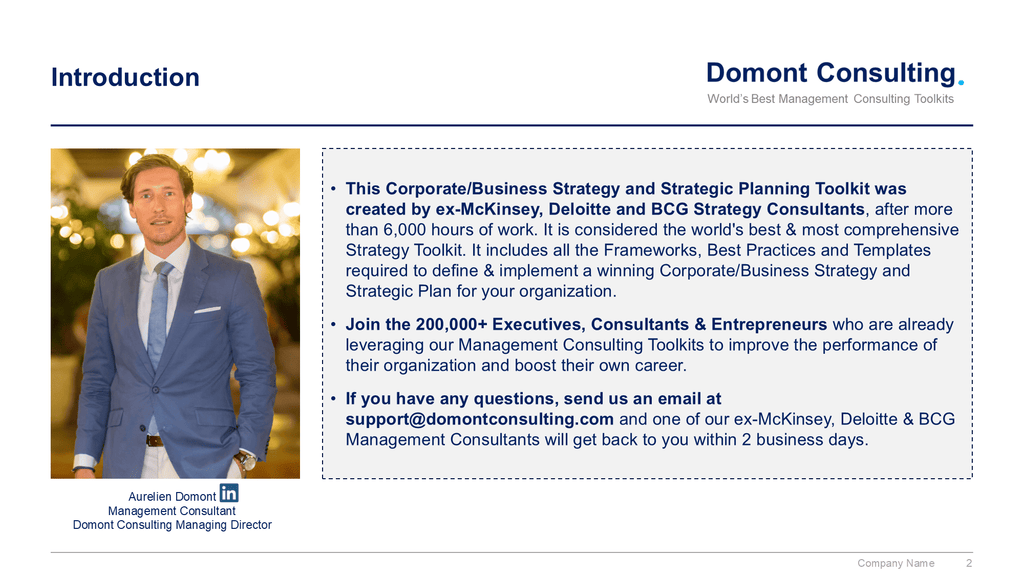 Introduction

Domont Consulting.
World's Best Management Consulting Toolkits

• This Corporate/Business Strategy and Strategic Planning Toolkit was created by ex-McKinsey, Deloitte and BCG Strategy Consultants, after more than 6,000 hours of work. It is considered the world's best & most comprehensive Strategy Toolkit. It includes all the Frameworks, Best Practices and Templates required to define & implement a winning Corporate/Business Strategy and Strategic Plan for your organization.

• Join the 200,000+ Executives, Consultants & Entrepreneurs who are already leveraging our Management Consulting Toolkits to improve the performance of their organization and boost their own career.

• If you have any questions, send us an email at support@domontconsulting.com and one of our ex-McKinsey, Deloitte & BCG Management Consultants will get back to you within 2 business days.

Aurelien Domont in
Management Consultant
Domont Consulting Managing Director

Company Name 2